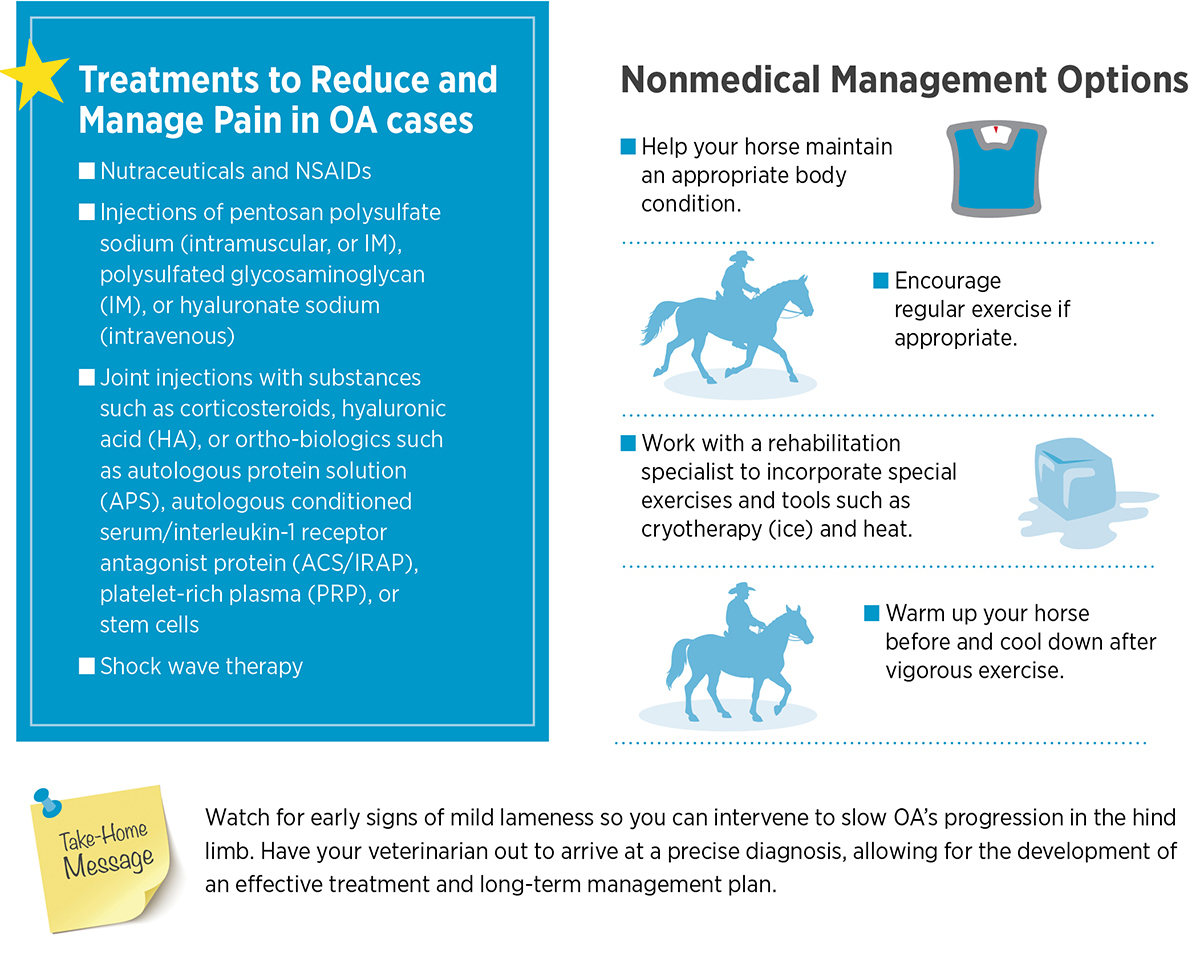 Treatments to Reduce and Manage Pain in OA cases

■ Nutraceuticals and NSAIDs

■ Injections of pentosan polysulfate sodium (intramuscular, or IM), polysulfated glycosaminoglycan (IM), or hyaluronate sodium (intravenous)

■ Joint injections with substances such as corticosteroids, hyaluronic acid (HA), or ortho-biologics such as autologous protein solution (APS), autologous conditioned serum/interleukin-1 receptor antagonist protein (ACS/IRAP), platelet-rich plasma (PRP), or stem cells

■ Shock wave therapy

Nonmedical Management Options

■ Help your horse maintain an appropriate body condition.

■ Encourage regular exercise if appropriate.

■ Work with a rehabilitation specialist to incorporate special exercises and tools such as cryotherapy (ice) and heat.

■ Warm up your horse before and cool down after vigorous exercise.

Take-Home Message

Watch for early signs of mild lameness so you can intervene to slow OA's progression in the hind limb. Have your veterinarian out to arrive at a precise diagnosis, allowing for the development of an effective treatment and long-term management plan.